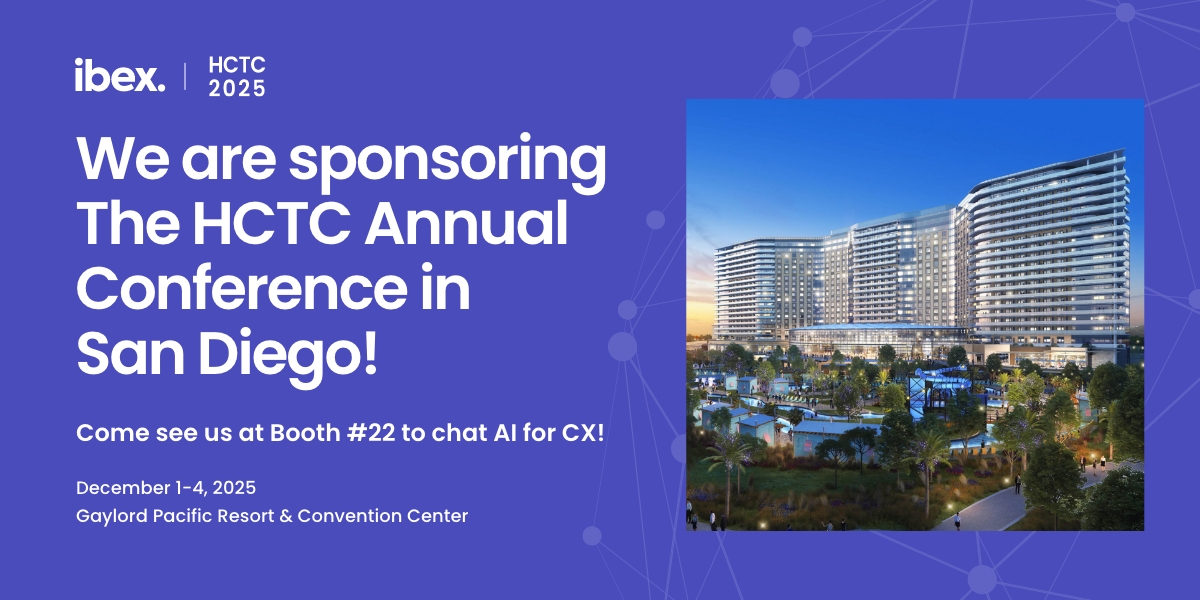 ibex. | HCTC 2025

We are sponsoring The HCTC Annual Conference in San Diego!

Come see us at Booth #22 to chat AI for CX!

December 1-4, 2025
Gaylord Pacific Resort & Convention Center